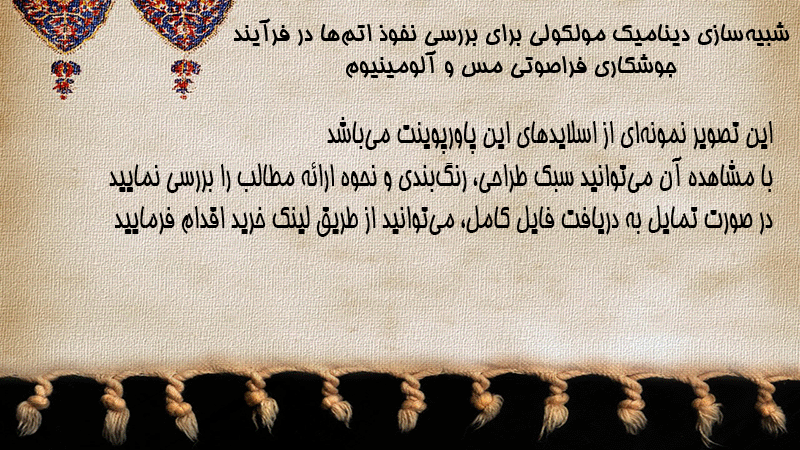 شبیه‌سازی دینامیک مولکولی برای بررسی نفوذ اتم‌ها در فرآیند جوشکاری فراصوتی مس و آلومینیوم

این تصویر نمونه‌ای از اسلایدهای این پاورپوینت می‌باشد
با مشاهده آن می‌توانید سبک طراحی، رنگ‌بندی و نحوه ارائه مطالب را بررسی نمایید
در صورت تمایل به دریافت فایل کامل، می‌توانید از طریق لینک خرید اقدام فرمایید